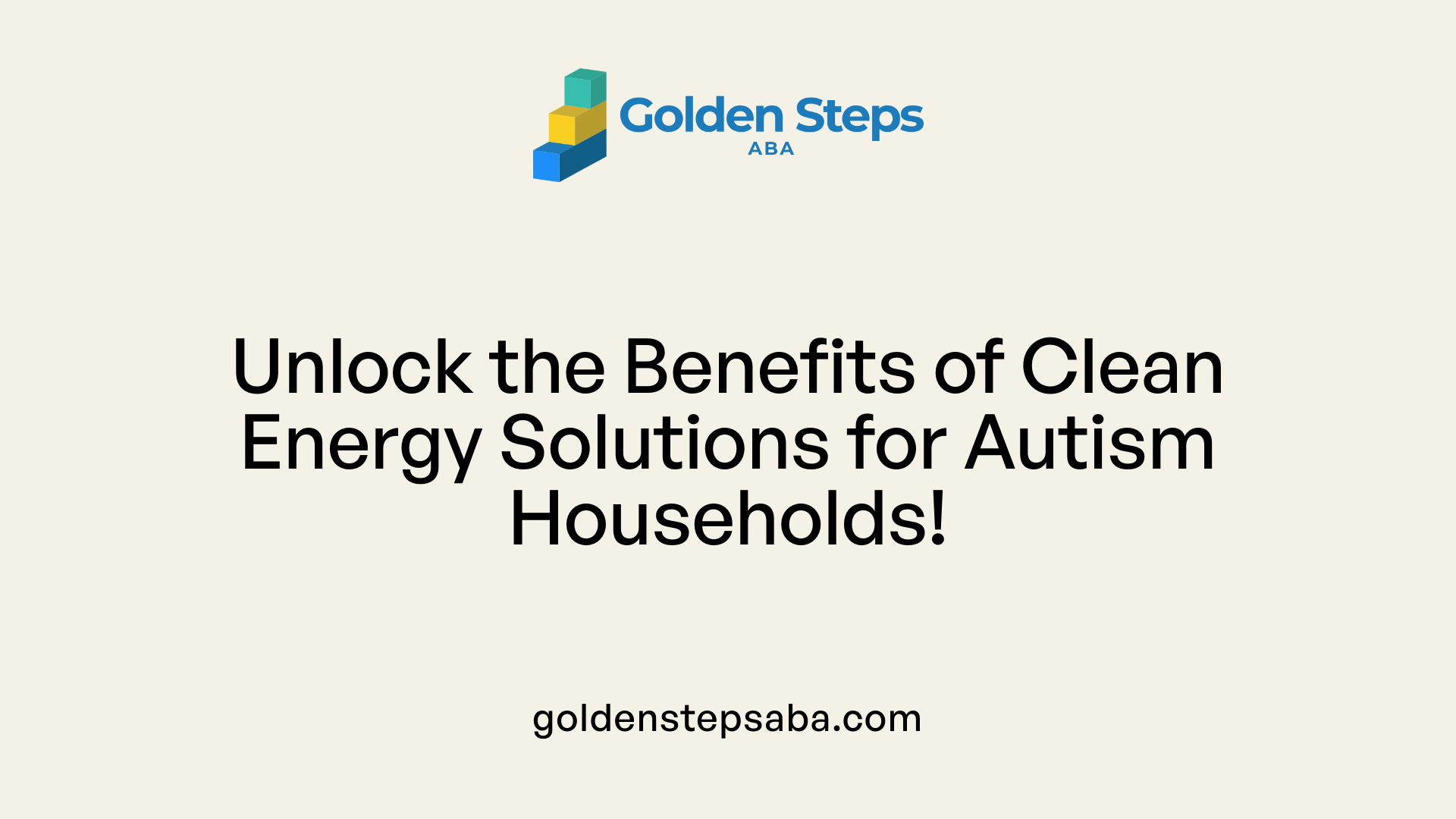 Golden Steps
ABA

Unlock the Benefits of Clean Energy Solutions for Autism Households!

goldenstepsaba.com